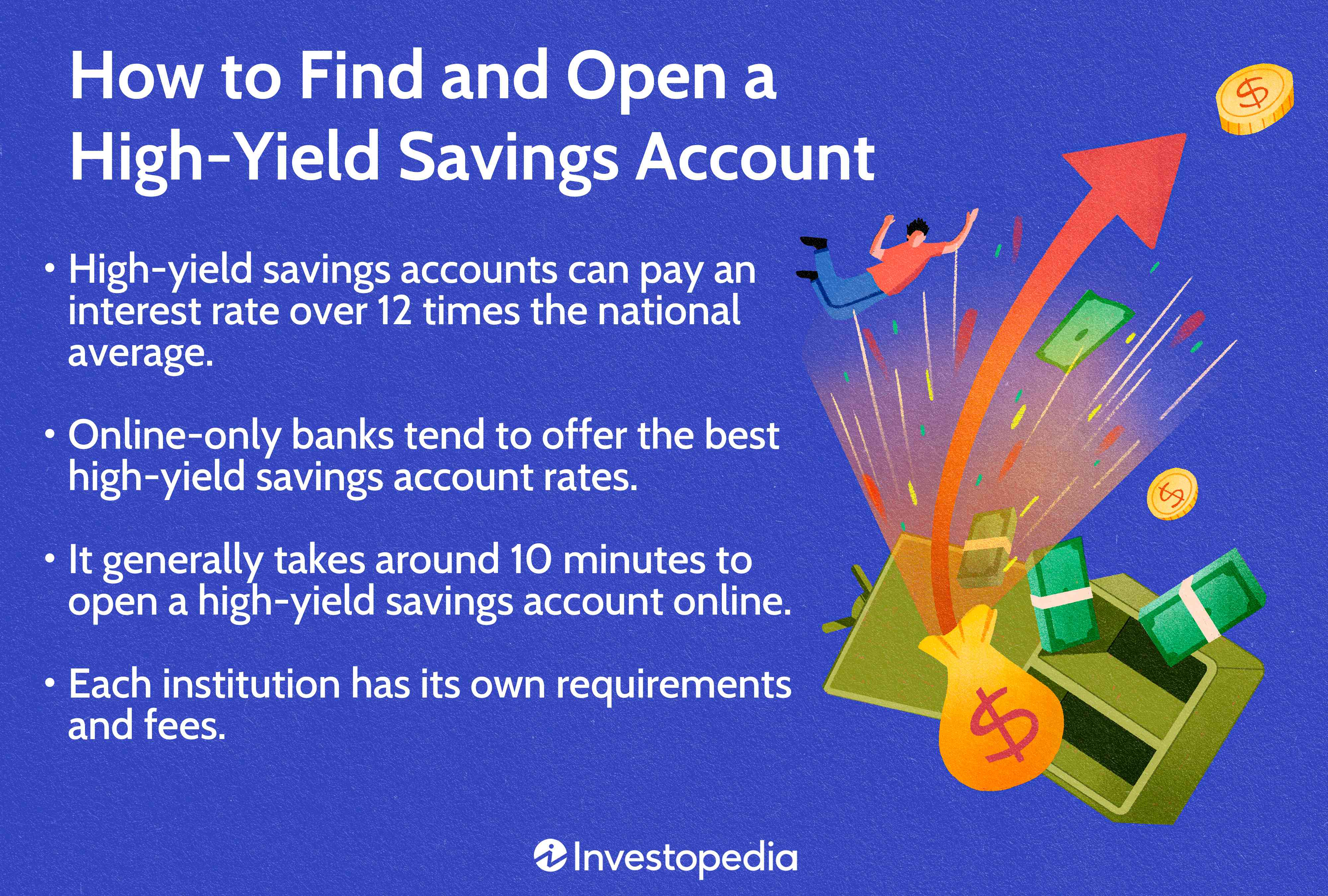 How to Find and Open a High-Yield Savings Account

• High-yield savings accounts can pay an interest rate over 12 times the national average.

• Online-only banks tend to offer the best high-yield savings account rates.

• It generally takes around 10 minutes to open a high-yield savings account online.

• Each institution has its own requirements and fees.

$

$

$

Investopedia